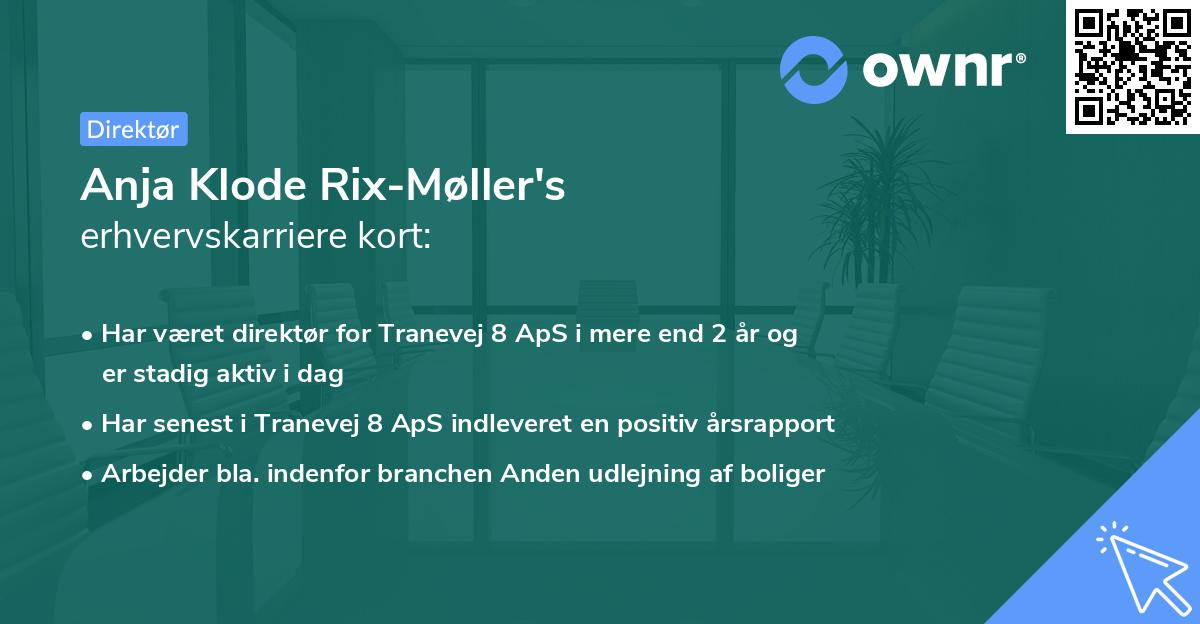 ownr®

Direktør

Anja Klode Rix-Møller's
erhvervskarriere kort:

• Har været direktør for Tranevej 8 ApS i mere end 2 år og er stadig aktiv i dag
• Har senest i Tranevej 8 ApS indleveret en positiv årsrapport
• Arbejder bla. indenfor branchen Anden udlejning af boliger